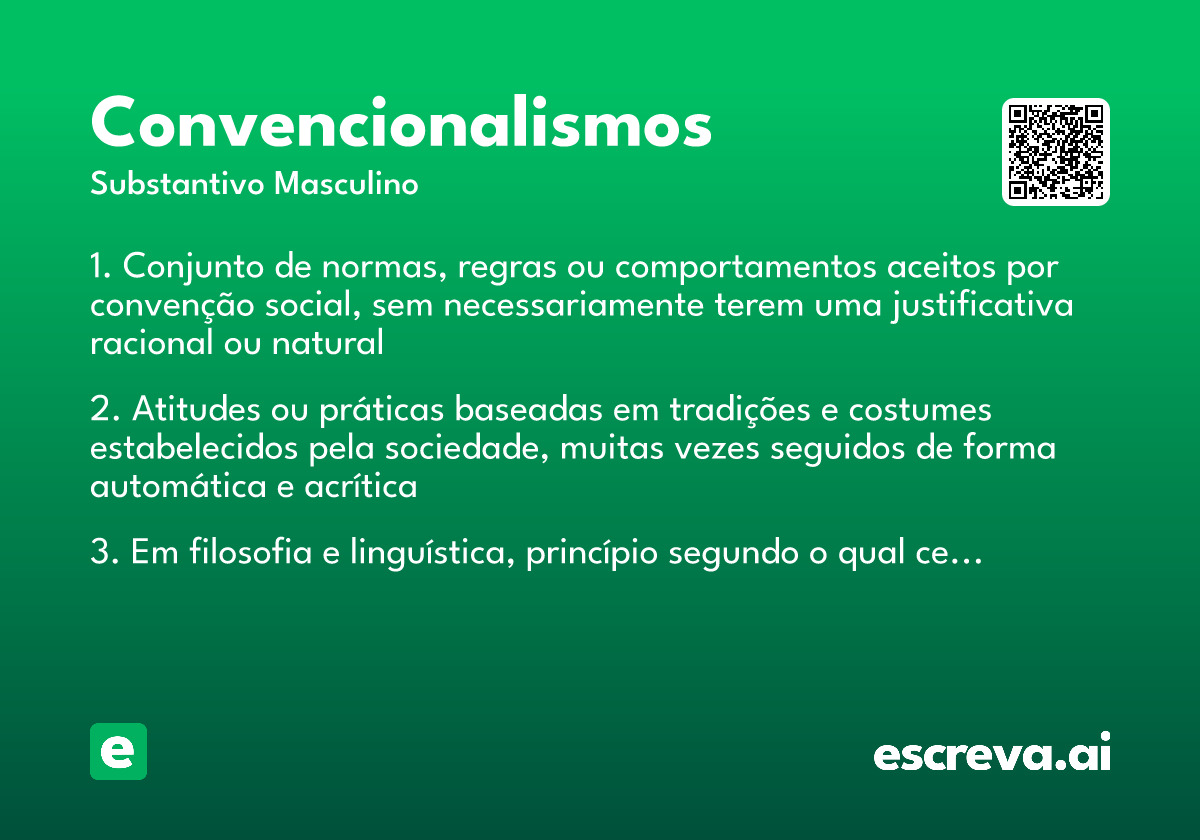 Convencionalismos
Substantivo Masculino

1. Conjunto de normas, regras ou comportamentos aceitos por convenção social, sem necessariamente terem uma justificativa racional ou natural

2. Atitudes ou práticas baseadas em tradições e costumes estabelecidos pela sociedade, muitas vezes seguidos de forma automática e acrítica

3. Em filosofia e linguística, princípio segundo o qual ce...

e

escreva.ai